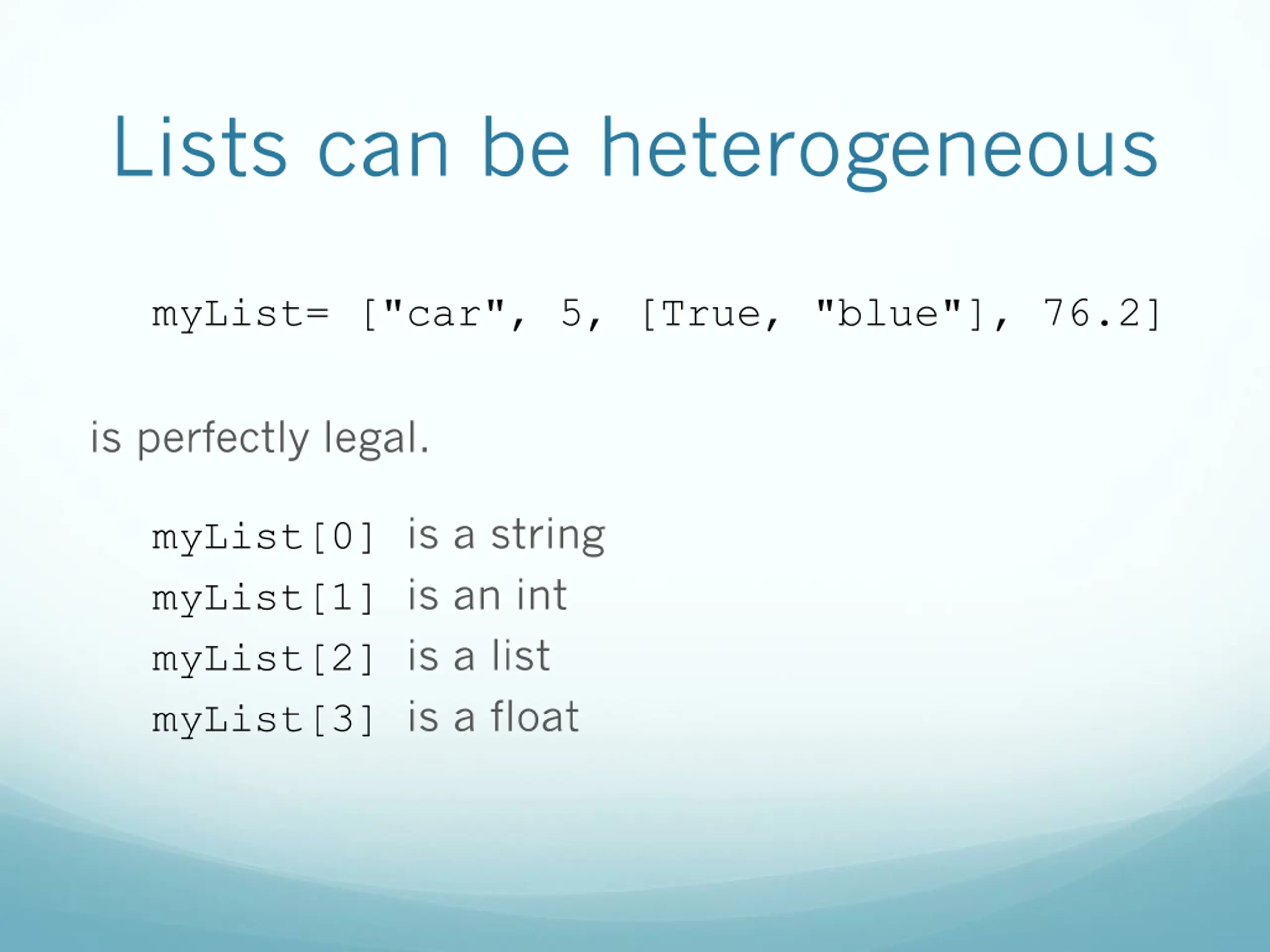 Lists can be heterogeneous

myList= ["car", 5, [True, "blue"], 76.2]

is perfectly legal.

myList[0] is a string
myList[1] is an int
myList[2] is a list
myList[3] is a float